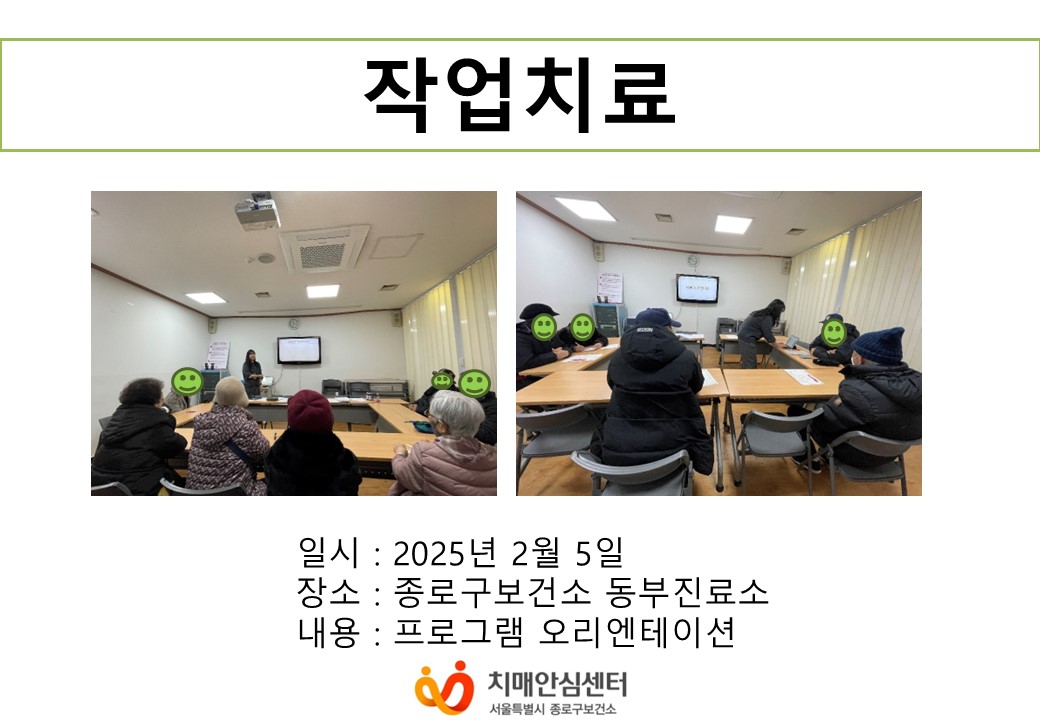 작업치료

일시 : 2025년 2월 5일
장소 : 종로구보건소 동부진료소
내용 : 프로그램 오리엔테이션

치매안심센터
서울특별시 종로구보건소